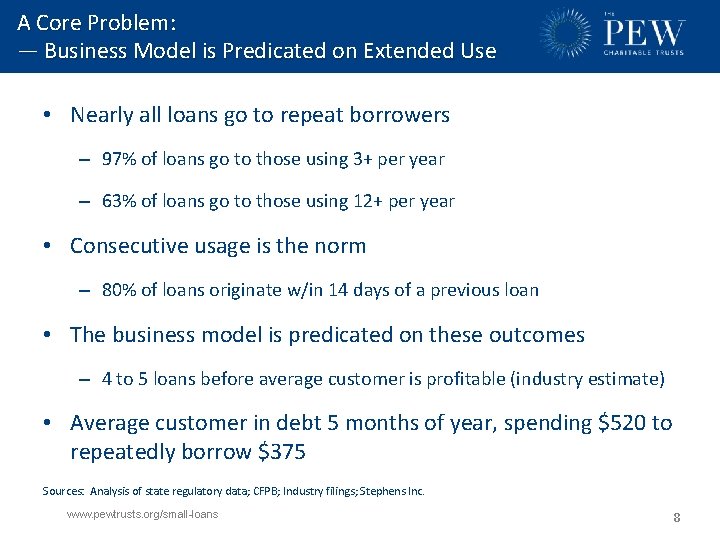 A Core Problem:
— Business Model is Predicated on Extended Use

THE PEW CHARITABLE TRUSTS

• Nearly all loans go to repeat borrowers
– 97% of loans go to those using 3+ per year
– 63% of loans go to those using 12+ per year
• Consecutive usage is the norm
– 80% of loans originate w/in 14 days of a previous loan
• The business model is predicated on these outcomes
– 4 to 5 loans before average customer is profitable (industry estimate)
• Average customer in debt 5 months of year, spending \$520 to repeatedly borrow \$375

Sources: Analysis of state regulatory data; CFPB; Industry filings; Stephens Inc.

www.pewtrusts.org/small-loans

8